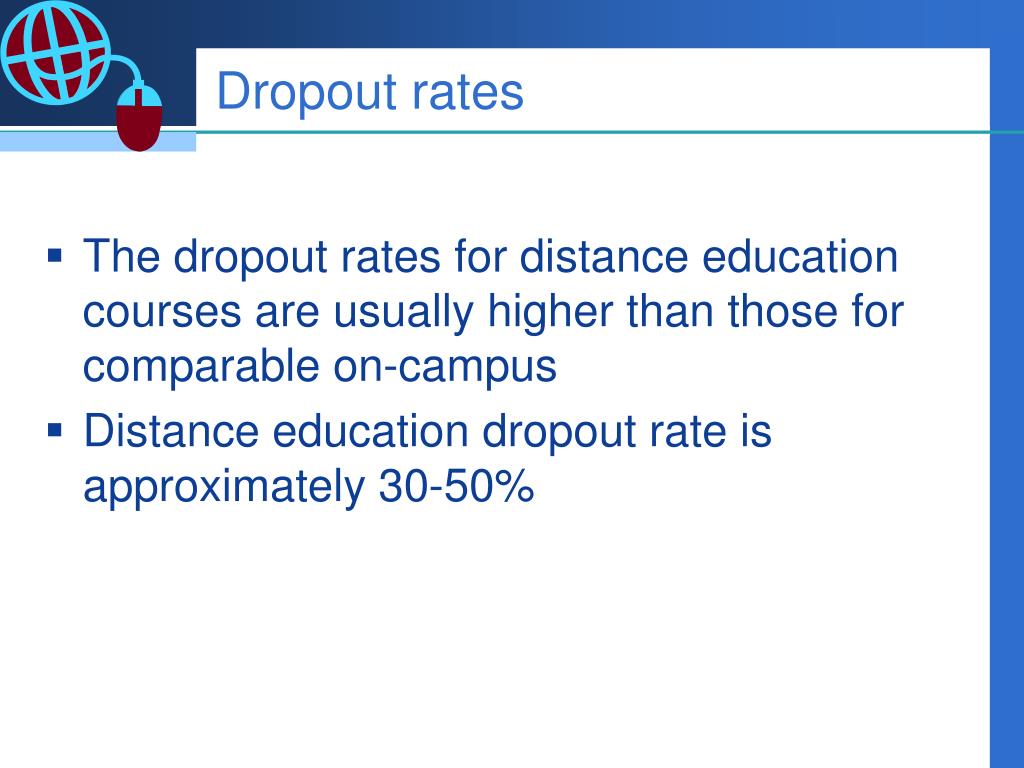 Dropout rates

▪ The dropout rates for distance education courses are usually higher than those for comparable on-campus

▪ Distance education dropout rate is approximately 30-50%